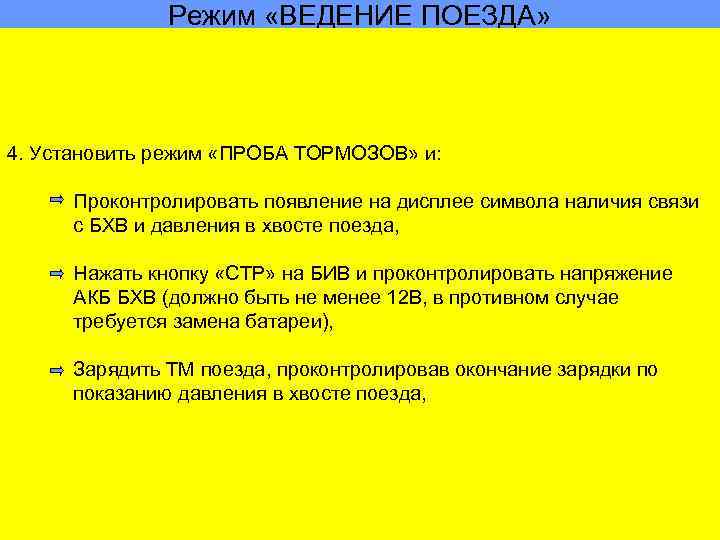 Режим «ВЕДЕНИЕ ПОЕЗДА»

4. Установить режим «ПРОБА ТОРМОЗОВ» и:

⇨ Проконтролировать появление на дисплее символа наличия связи с БХВ и давления в хвосте поезда,

⇨ Нажать кнопку «СТР» на БИВ и проконтролировать напряжение АКБ БХВ (должно быть не менее 12В, в противном случае требуется замена батареи),

⇨ Зарядить ТМ поезда, проконтролировав окончание зарядки по показанию давления в хвосте поезда,